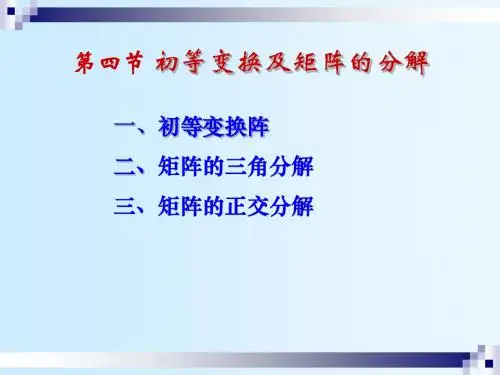 第四节 初等变换及矩阵的分解

一、初等变换阵

二、矩阵的三角分解

三、矩阵的正交分解